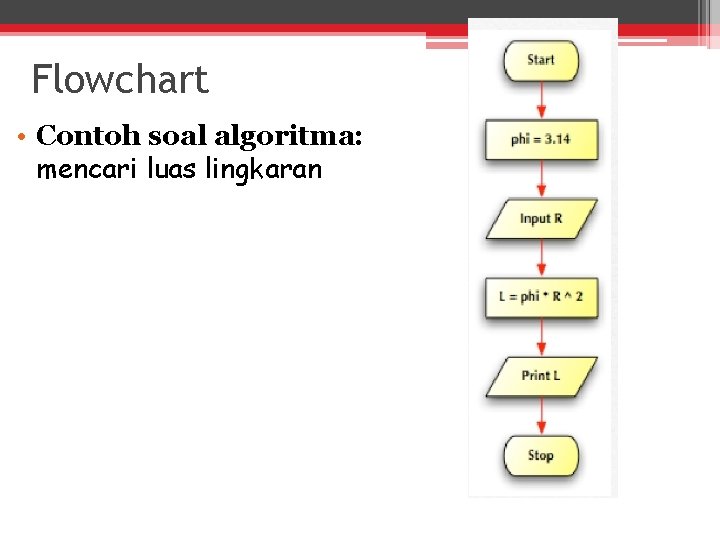 Flowchart

• Contoh soal algoritma: mencari luas lingkaran

Start

phi = 3.14

Input R

L = phi * R ^ 2

Print L

Stop